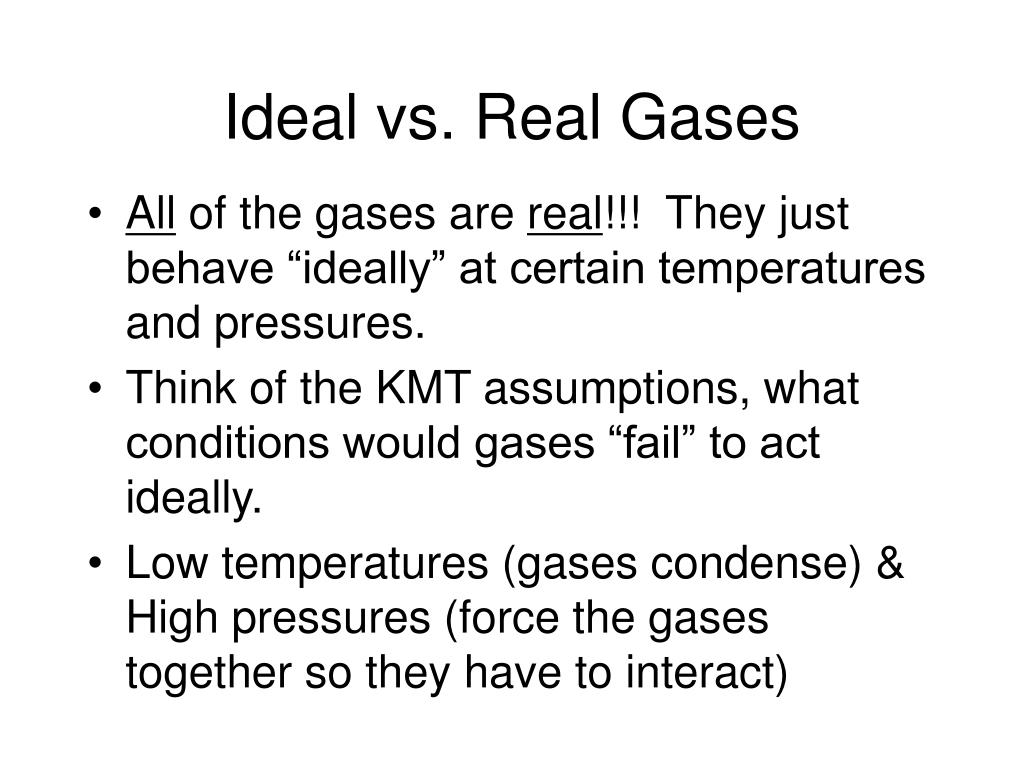 Ideal vs. Real Gases

• All of the gases are real!!! They just behave “ideally” at certain temperatures and pressures.

• Think of the KMT assumptions, what conditions would gases “fail” to act ideally.

• Low temperatures (gases condense) & High pressures (force the gases together so they have to interact)